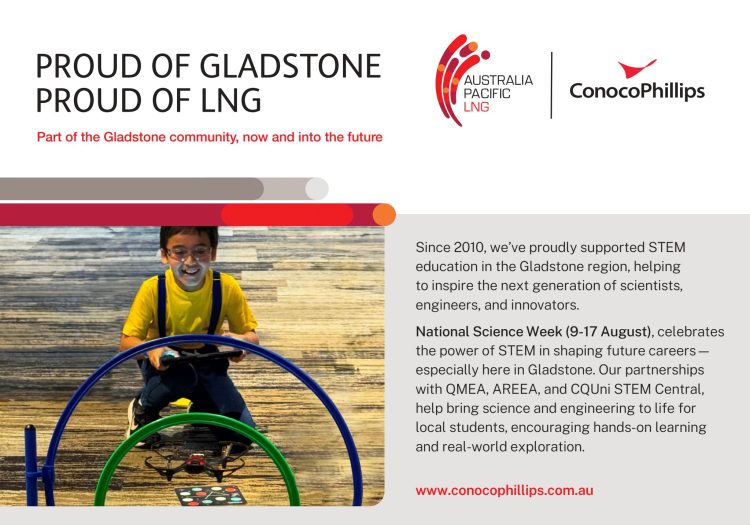 PROUD OF GLADSTONE
PROUD OF LNG

Part of the Gladstone community, now and into the future

AUSTRALIA PACIFIC LNG

ConocoPhillips

Since 2010, we've proudly supported STEM education in the Gladstone region, helping to inspire the next generation of scientists, engineers, and innovators.

National Science Week (9-17 August), celebrates the power of STEM in shaping future careers — especially here in Gladstone. Our partnerships with QMEA, AREEA, and CQUni STEM Central, help bring science and engineering to life for local students, encouraging hands-on learning and real-world exploration.

www.conocophillips.com.au